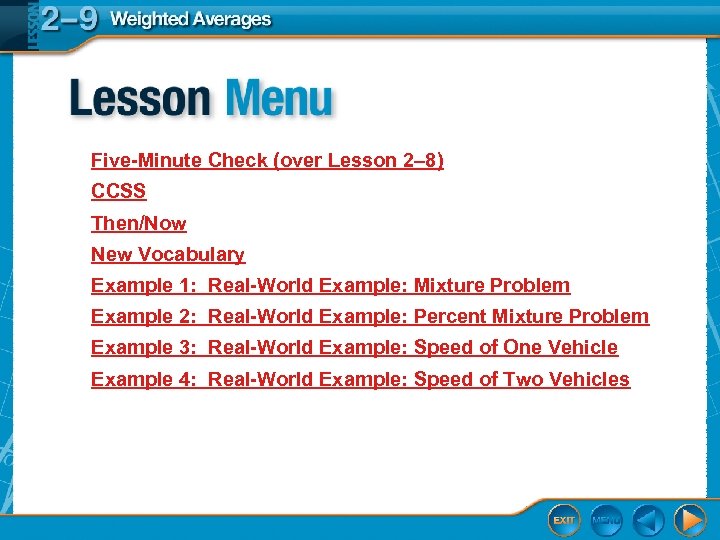 LESSON 2–9 Weighted Averages

Lesson Menu

Five-Minute Check (over Lesson 2–8)
CCSS
Then/Now
New Vocabulary
Example 1: Real-World Example: Mixture Problem
Example 2: Real-World Example: Percent Mixture Problem
Example 3: Real-World Example: Speed of One Vehicle
Example 4: Real-World Example: Speed of Two Vehicles

EXIT MENU